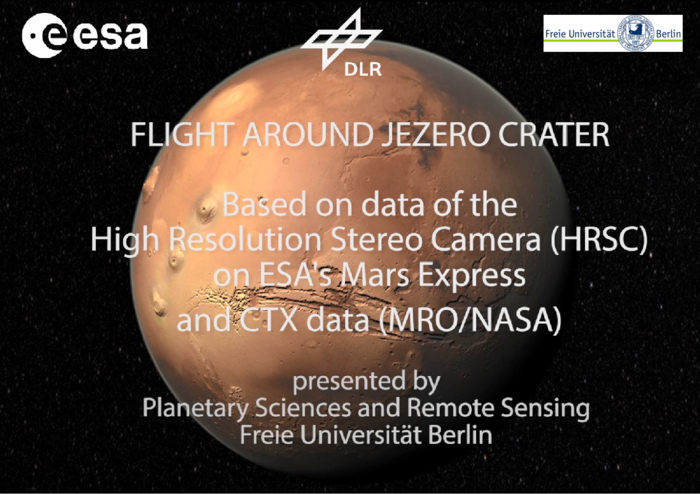 esa

DLR

Freie Universität Berlin

FLIGHT AROUND JEZERO CRATER

Based on data of the High Resolution Stereo Camera (HRSC) on ESA's Mars Express and CTX data (MRO/NASA)

presented by
Planetary Sciences and Remote Sensing
Freie Universität Berlin